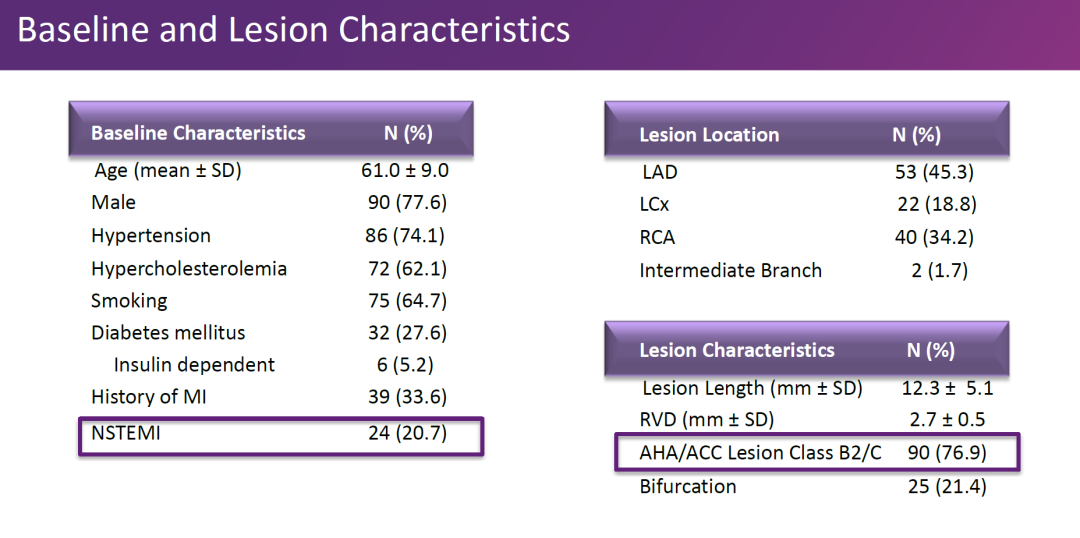 Baseline and Lesion Characteristics

| Baseline Characteristics | N (%) |
|---|---|
| Age (mean ± SD) | 61.0 ± 9.0 |
| Male | 90 (77.6) |
| Hypertension | 86 (74.1) |
| Hypercholesterolemia | 72 (62.1) |
| Smoking | 75 (64.7) |
| Diabetes mellitus | 32 (27.6) |
| Insulin dependent | 6 (5.2) |
| History of MI | 39 (33.6) |
| NSTEMI | 24 (20.7) |

| Lesion Location | N (%) |
|---|---|
| LAD | 53 (45.3) |
| LCx | 22 (18.8) |
| RCA | 40 (34.2) |
| Intermediate Branch | 2 (1.7) |

| Lesion Characteristics | N (%) |
|---|---|
| Lesion Length (mm ± SD) | 12.3 ± 5.1 |
| RVD (mm ± SD) | 2.7 ± 0.5 |
| AHA/ACC Lesion Class B2/C | 90 (76.9) |
| Bifurcation | 25 (21.4) |